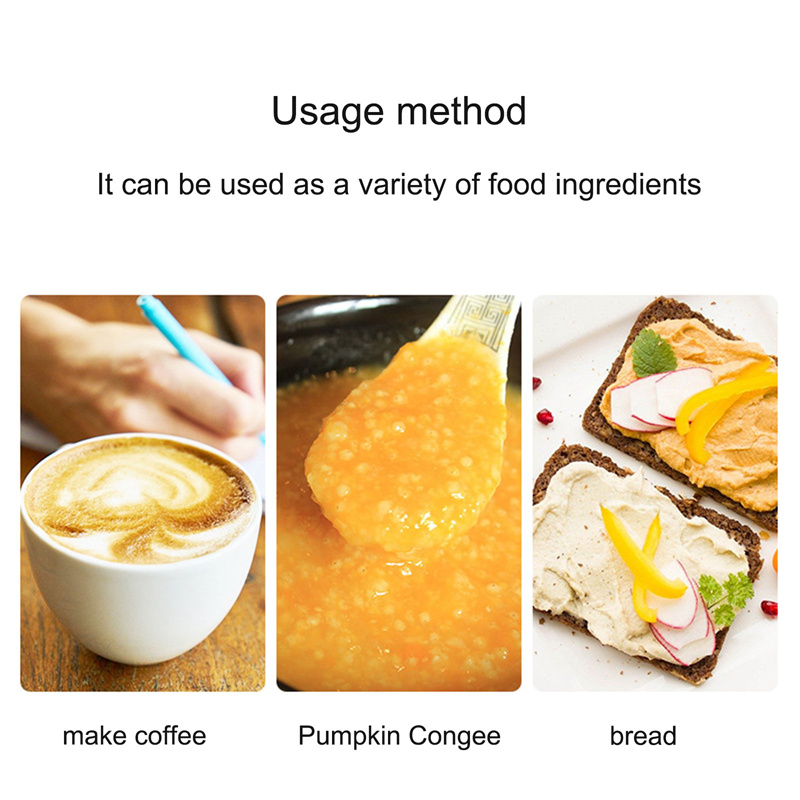 Usage method

It can be used as a variety of food ingredients

make coffee

Pumpkin Congee

bread